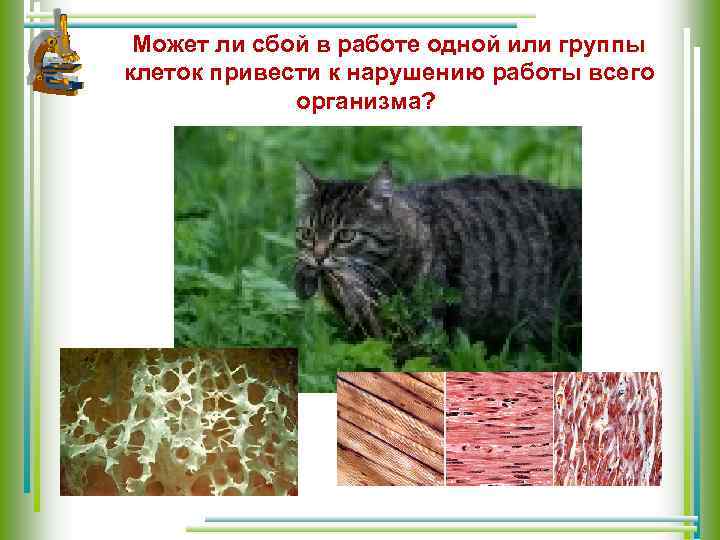 Может ли сбой в работе одной или группы клеток привести к нарушению работы всего организма?